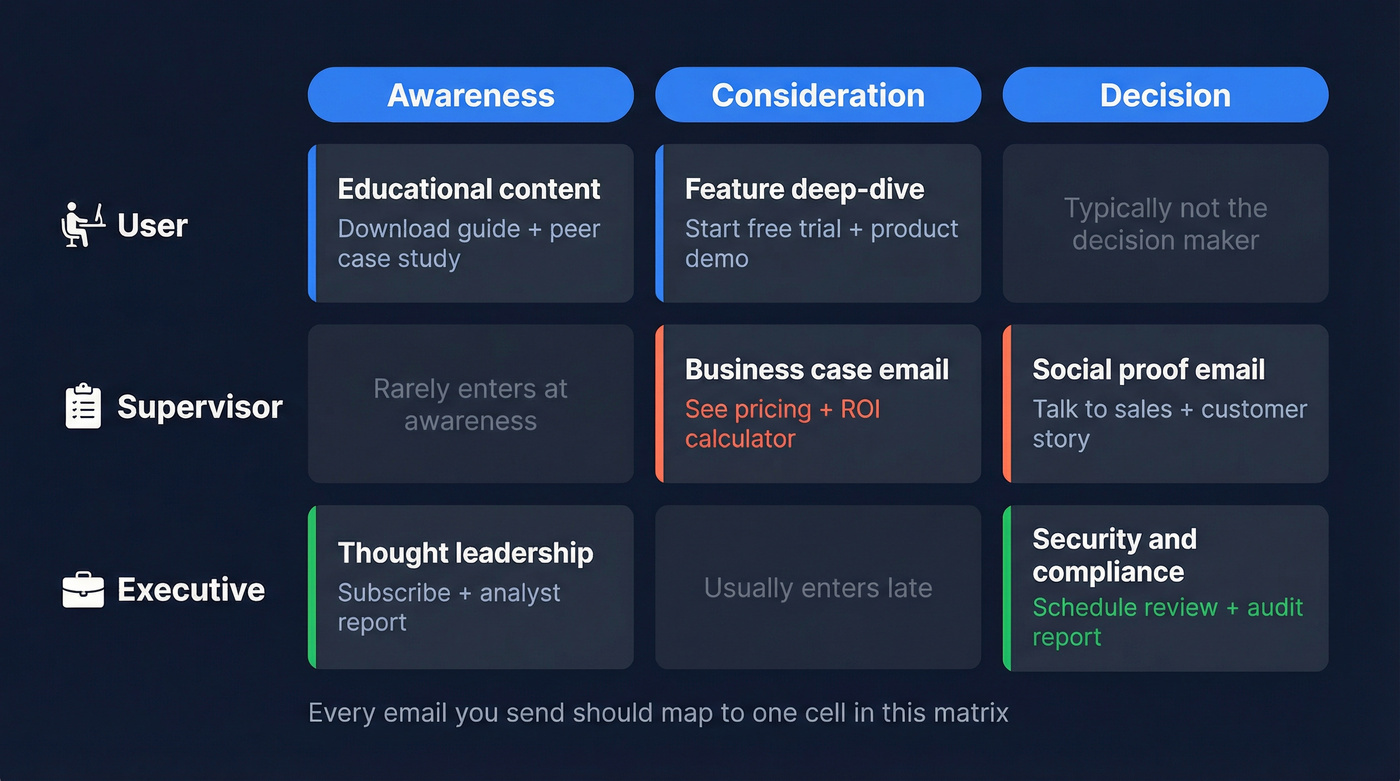 | | Awareness | Consideration | Decision |
|---|---|---|---|
| User | Educational content Download guide + peer case study | Feature deep-dive Start free trial + product demo | Typically not the decision maker |
| Supervisor | Rarely enters at awareness | Business case email See pricing + ROI calculator | Social proof email Talk to sales + customer story |
| Executive | Thought leadership Subscribe + analyst report | Usually enters late | Security and compliance Schedule review + audit report |

Every email you send should map to one cell in this matrix